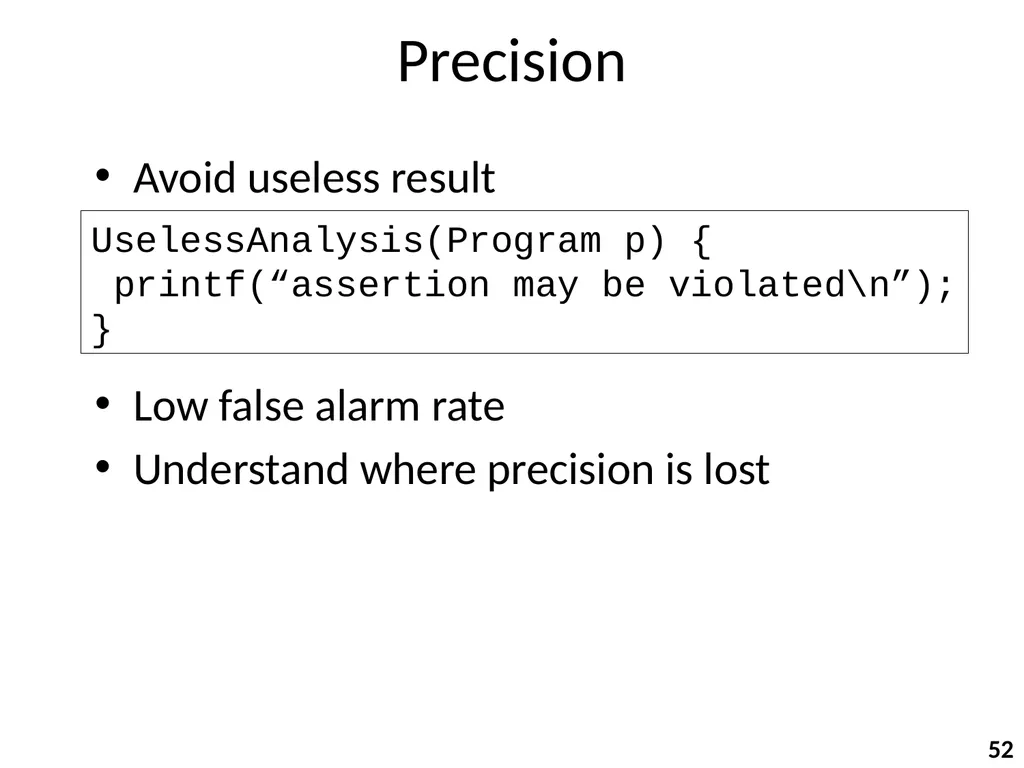 Precision

• Avoid useless result

UselessAnalysis(Program p) {
 printf(“assertion may be violated\n”);
}

• Low false alarm rate
• Understand where precision is lost

52